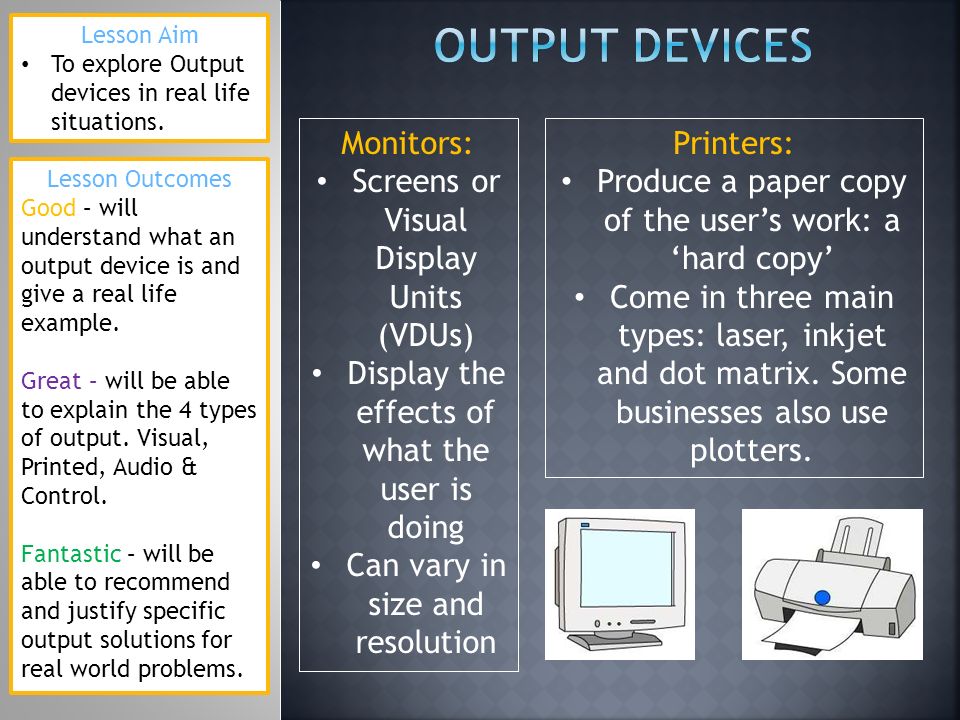 Lesson Aim
• To explore Output devices in real life situations.

Lesson Outcomes
Good – will understand what an output device is and give a real life example.

Great – will be able to explain the 4 types of output. Visual, Printed, Audio & Control.

Fantastic – will be able to recommend and justify specific output solutions for real world problems.

OUTPUT DEVICES

Monitors:
• Screens or Visual Display Units (VDUs)
• Display the effects of what the user is doing
• Can vary in size and resolution

Printers:
• Produce a paper copy of the user's work: a 'hard copy'
• Come in three main types: laser, inkjet and dot matrix. Some businesses also use plotters.